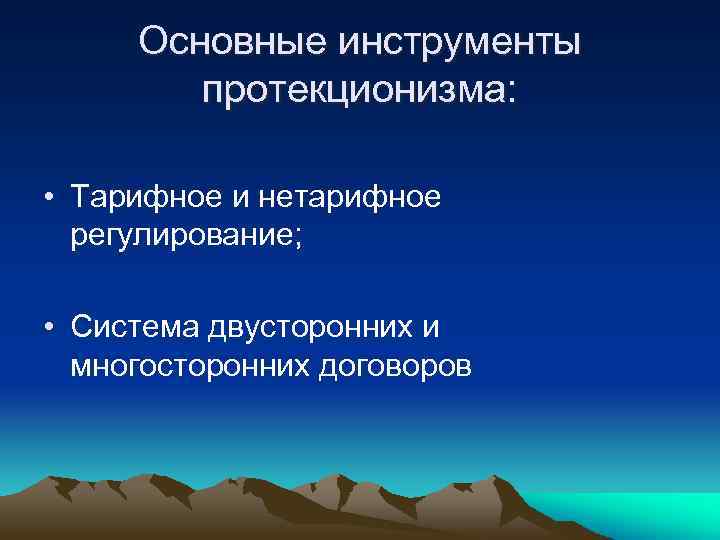 Основные инструменты протекционизма:

• Тарифное и нетарифное регулирование;

• Система двусторонних и многосторонних договоров